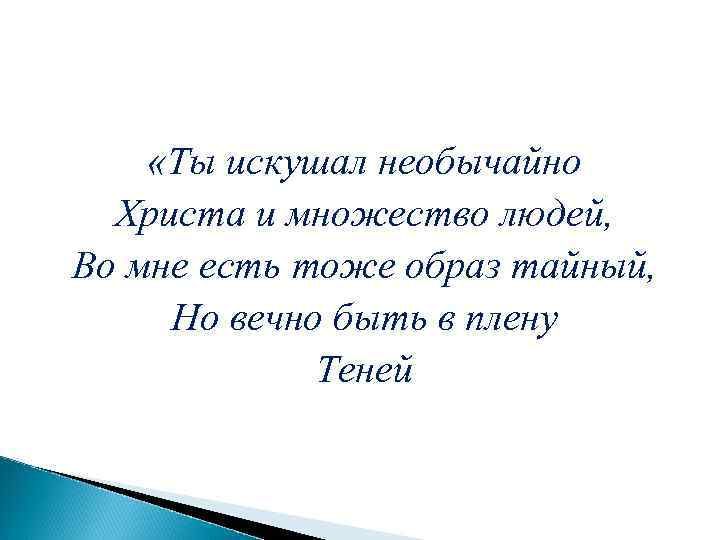 «Ты искушал необычайно
Христа и множество людей,
Во мне есть тоже образ тайный,
Но вечно быть в плену
Теней